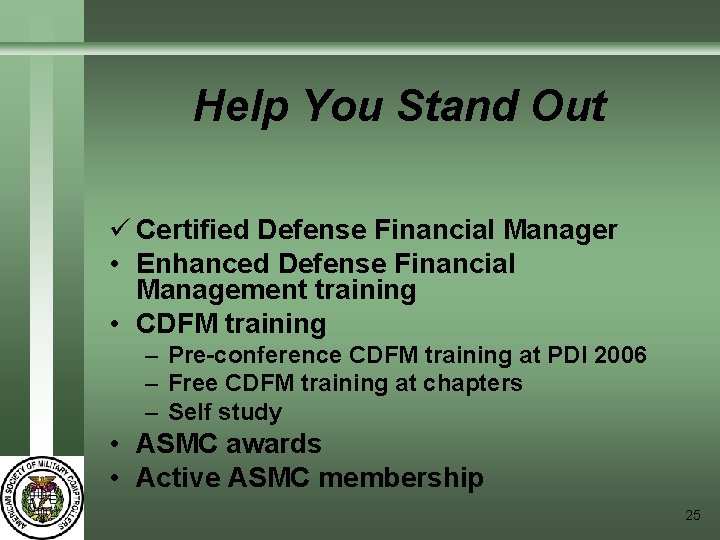 Help You Stand Out

✓ Certified Defense Financial Manager
• Enhanced Defense Financial Management training
• CDFM training
– Pre-conference CDFM training at PDI 2006
– Free CDFM training at chapters
– Self study
• ASMC awards
• Active ASMC membership

AMERICAN SOCIETY OF MILITARY COMPTROLLERS

25